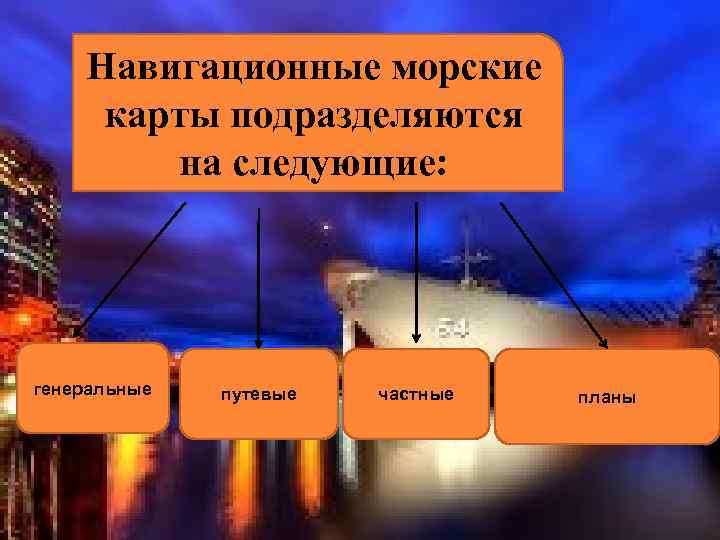 Навигационные морские карты подразделяются на следующие:

генеральные

путевые

частные

планы